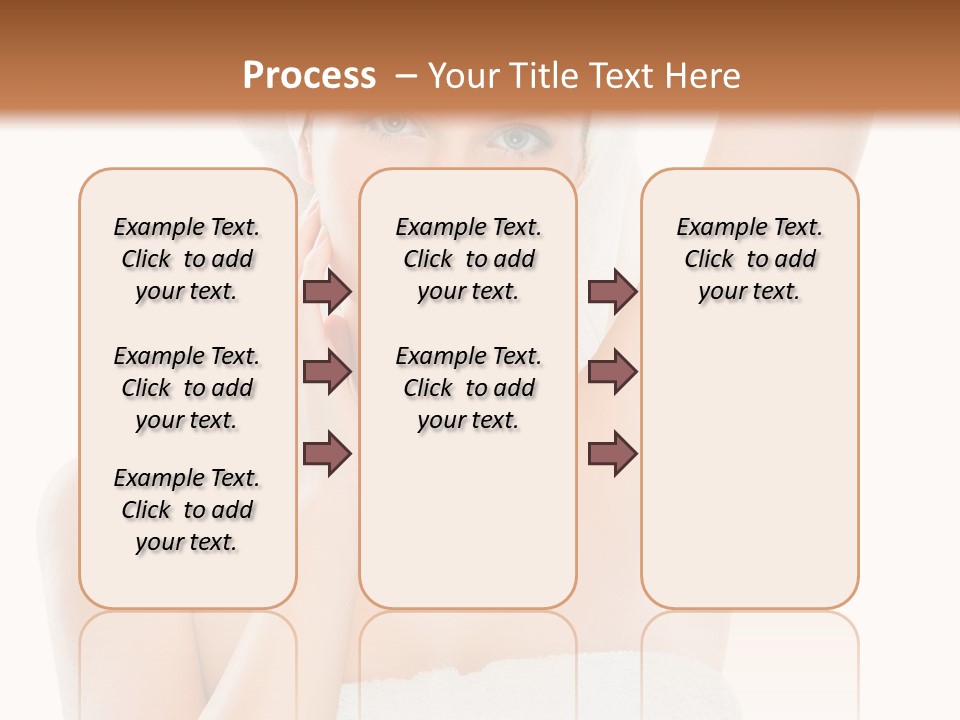 Process – Your Title Text Here

Example Text. Click to add your text.

Example Text. Click to add your text.

Example Text. Click to add your text.

Example Text. Click to add your text.

Example Text. Click to add your text.

Example Text. Click to add your text.